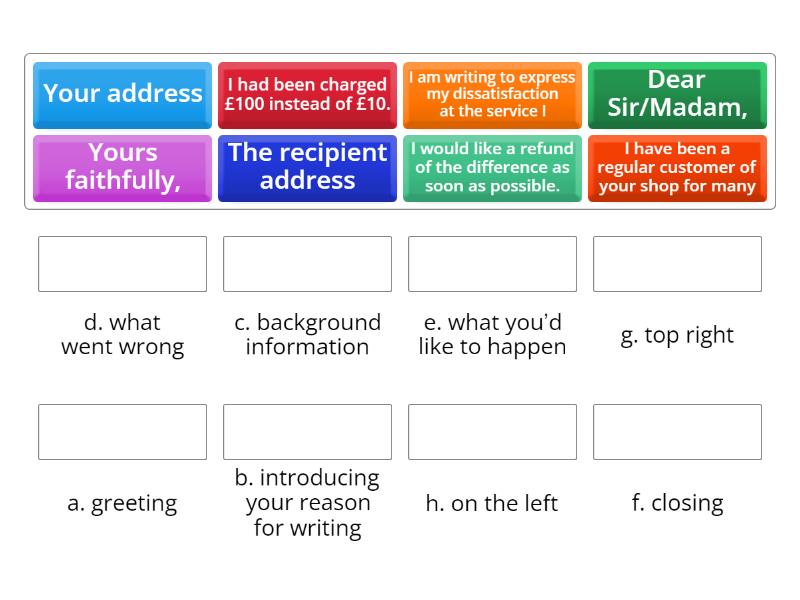 Your address

I had been charged £100 instead of £10.

I am writing to express my dissatisfaction at the service I

Dear Sir/Madam,

Yours faithfully,

The recipient address

I would like a refund of the difference as soon as possible.

I have been a regular customer of your shop for many

d. what went wrong

c. background information

e. what you'd like to happen

g. top right

a. greeting

b. introducing your reason for writing

h. on the left

f. closing